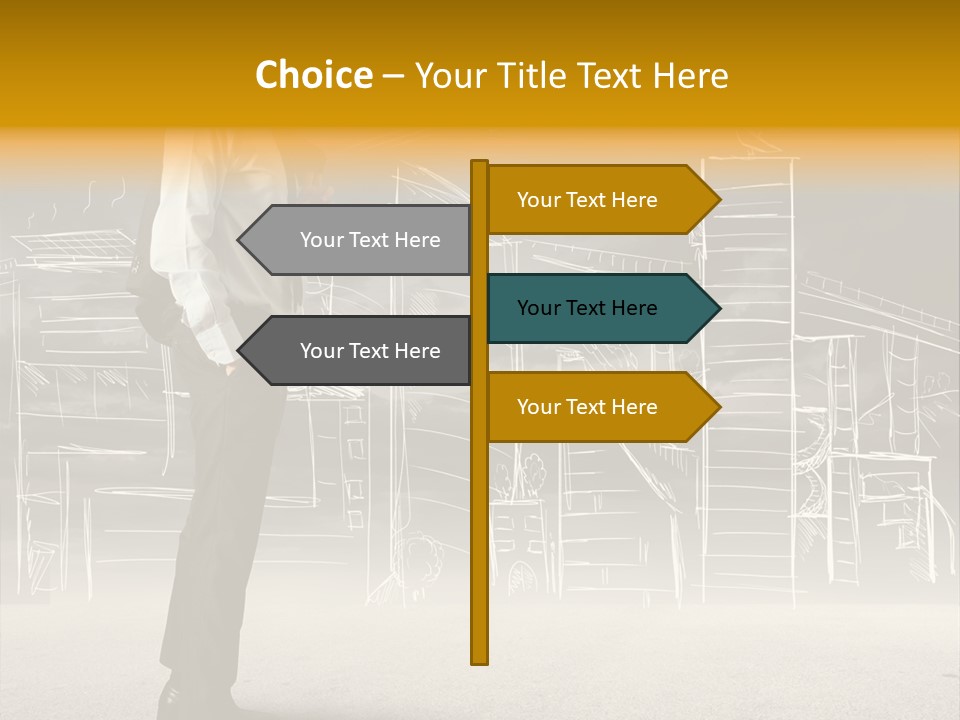 Choice – Your Title Text Here

Your Text Here

Your Text Here

Your Text Here

Your Text Here

Your Text Here